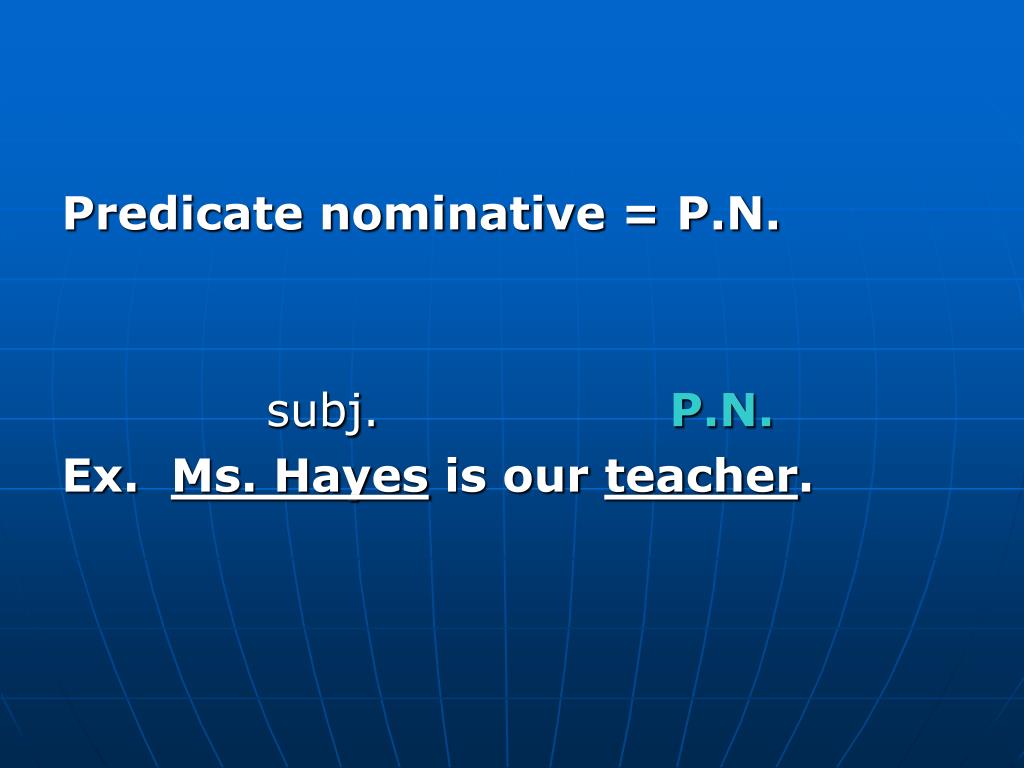 Predicate nominative = P.N.

subj. P.N.
Ex. Ms. Hayes is our teacher.